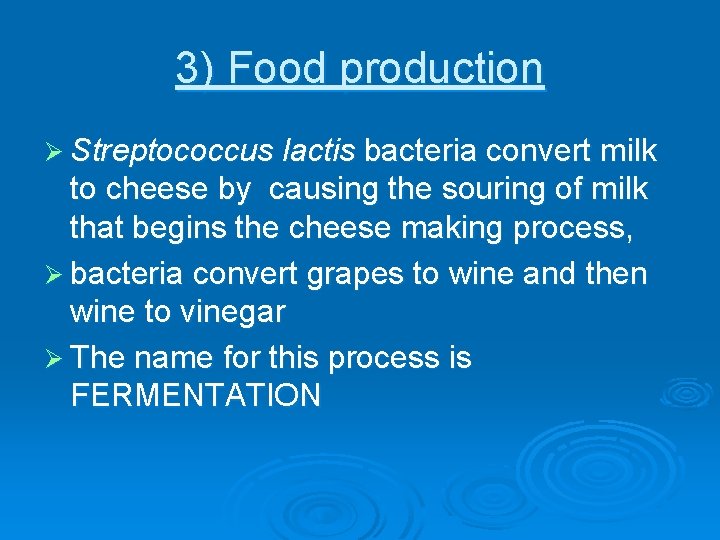 3) Food production

➢ Streptococcus lactis bacteria convert milk to cheese by causing the souring of milk that begins the cheese making process,

➢ bacteria convert grapes to wine and then wine to vinegar

➢ The name for this process is FERMENTATION